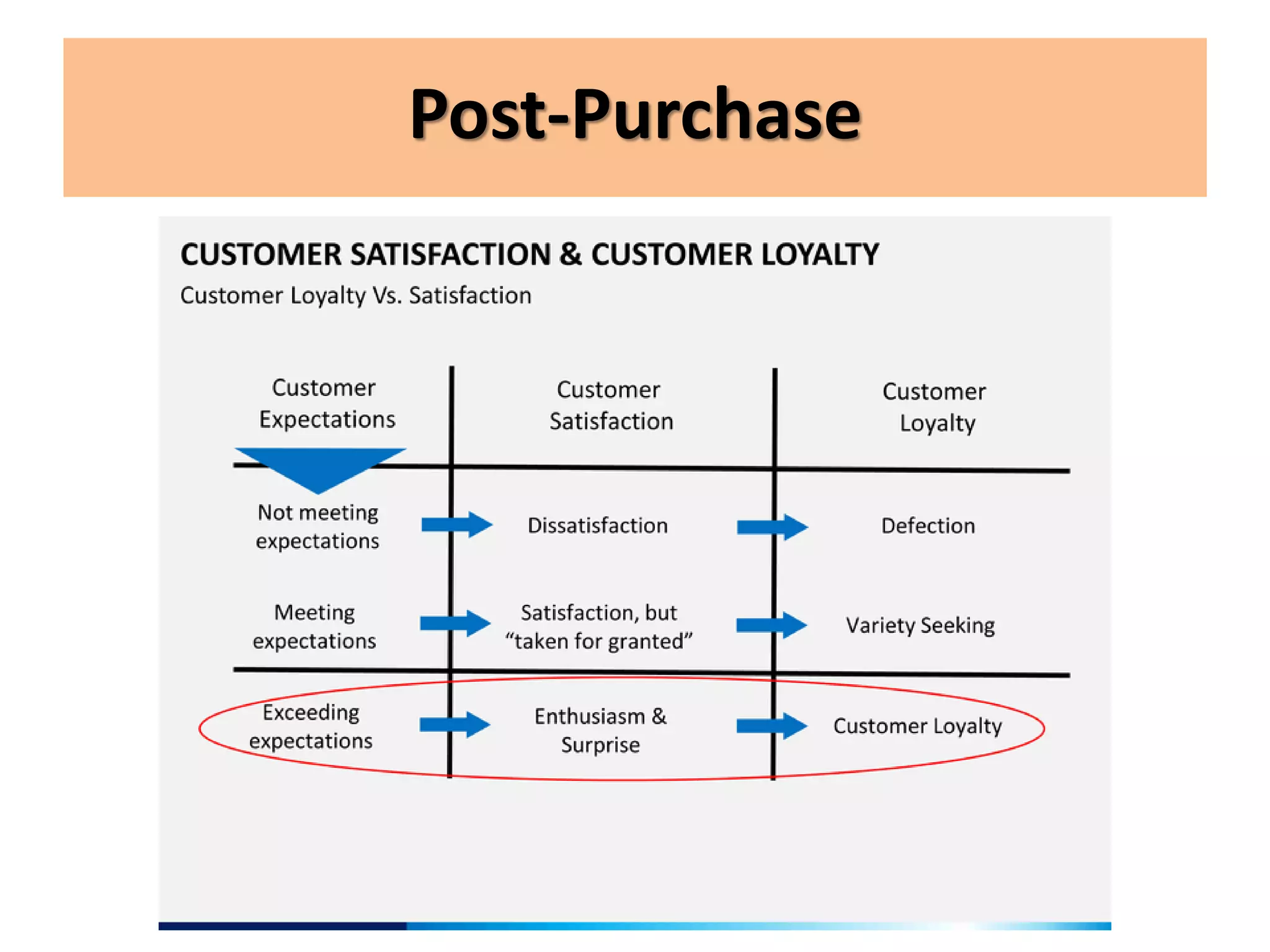 Post-Purchase

CUSTOMER SATISFACTION & CUSTOMER LOYALTY

Customer Loyalty Vs. Satisfaction

| Customer Expectations | Customer Satisfaction | Customer Loyalty |
|---|---|---|
| Not meeting expectations | Dissatisfaction | Defection |
| Meeting expectations | Satisfaction, but "taken for granted" | Variety Seeking |
| Exceeding expectations | Enthusiasm & Surprise | Customer Loyalty |